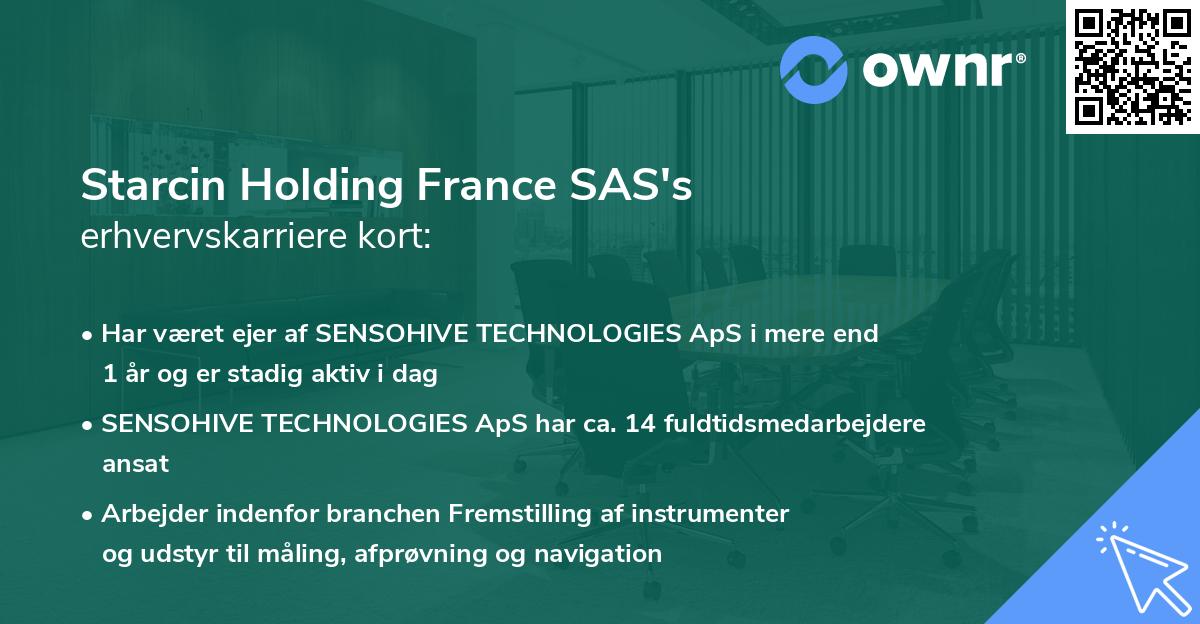 ownr®

Starcin Holding France SAS's
erhvervskarriere kort:

• Har været ejer af SENSOHIVE TECHNOLOGIES ApS i mere end 1 år og er stadig aktiv i dag
• SENSOHIVE TECHNOLOGIES ApS har ca. 14 fuldtidsmedarbejdere ansat
• Arbejder indenfor branchen Fremstilling af instrumenter og udstyr til måling, afprøvning og navigation